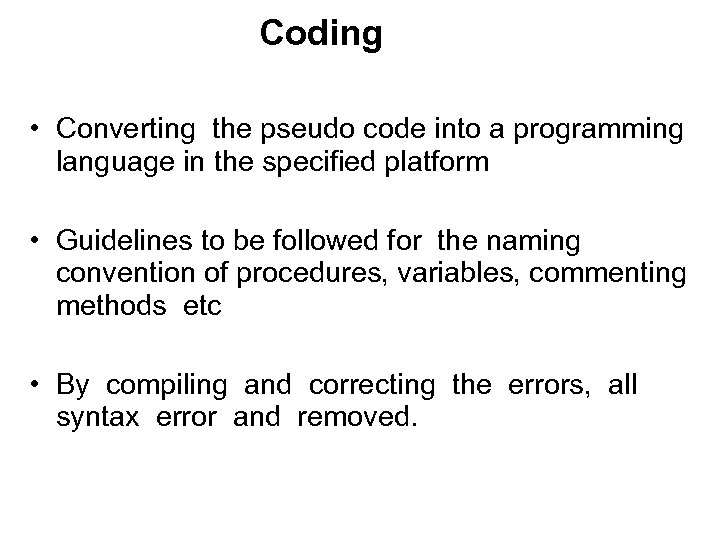 Coding

• Converting the pseudo code into a programming language in the specified platform

• Guidelines to be followed for the naming convention of procedures, variables, commenting methods etc

• By compiling and correcting the errors, all syntax error and removed.